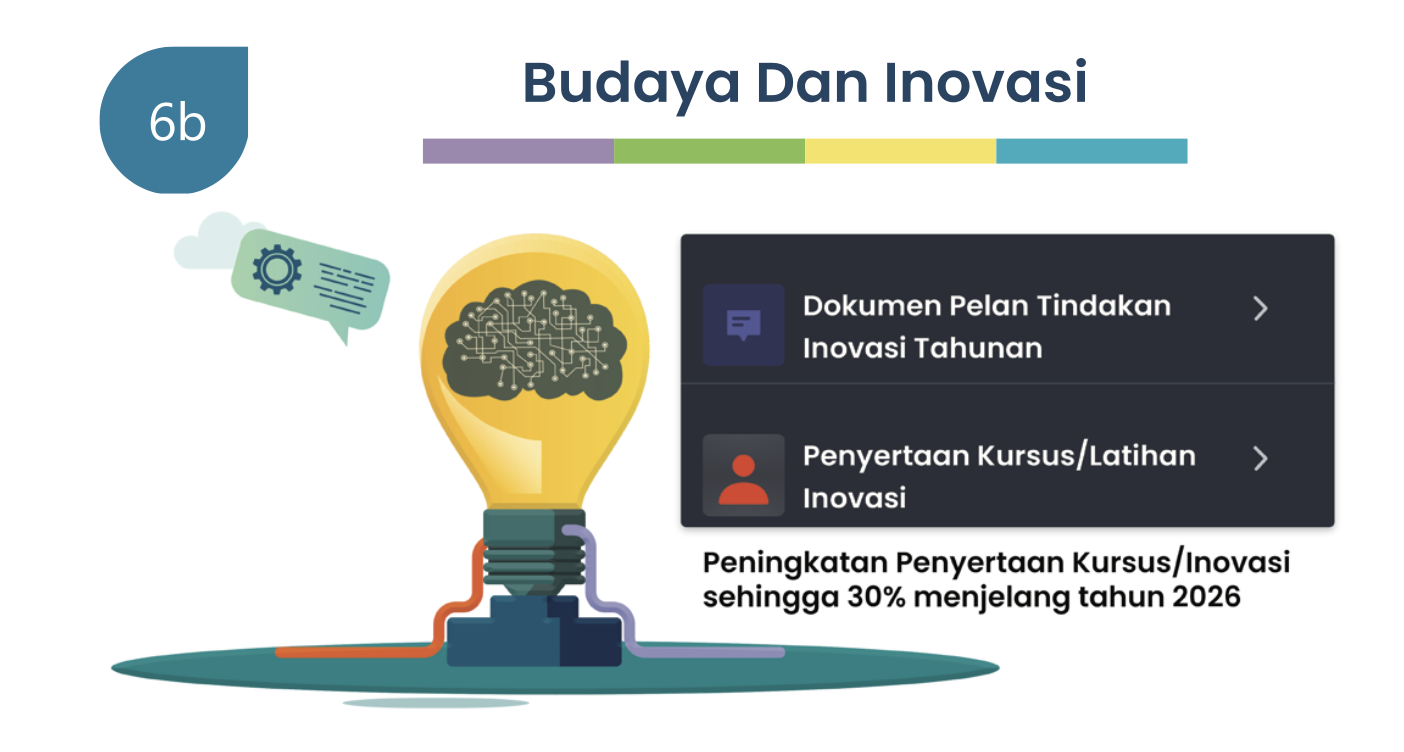 6b

Budaya Dan Inovasi

Dokumen Pelan Tindakan Inovasi Tahunan

Penyertaan Kursus/Latihan Inovasi

Peningkatan Penyertaan Kursus/Inovasi sehingga 30% menjelang tahun 2026